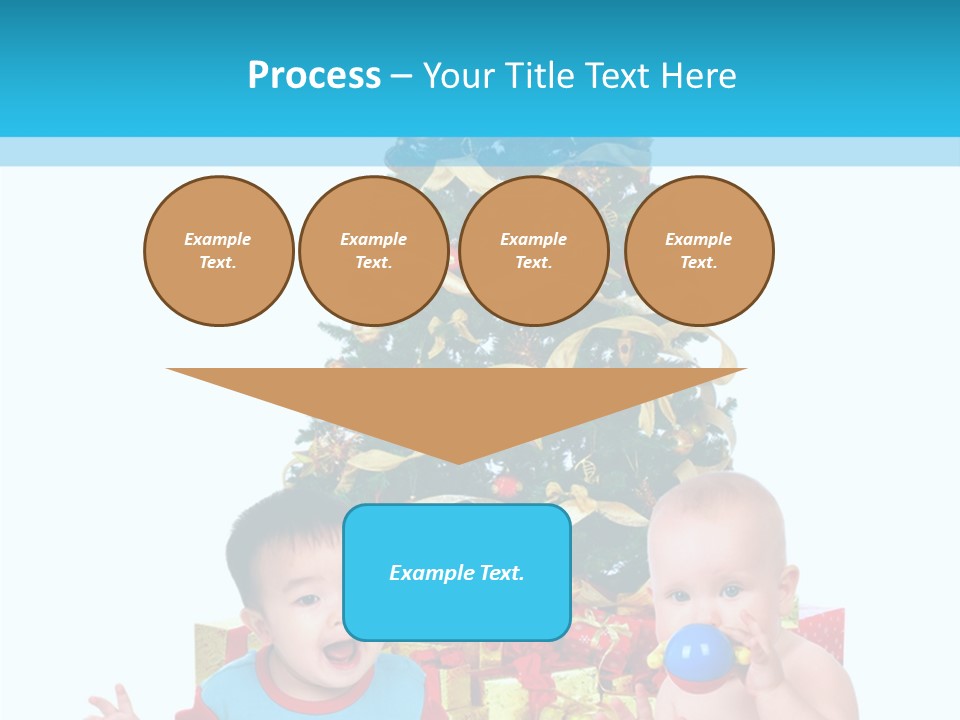 Process – Your Title Text Here

Example Text.

Example Text.

Example Text.

Example Text.

Example Text.